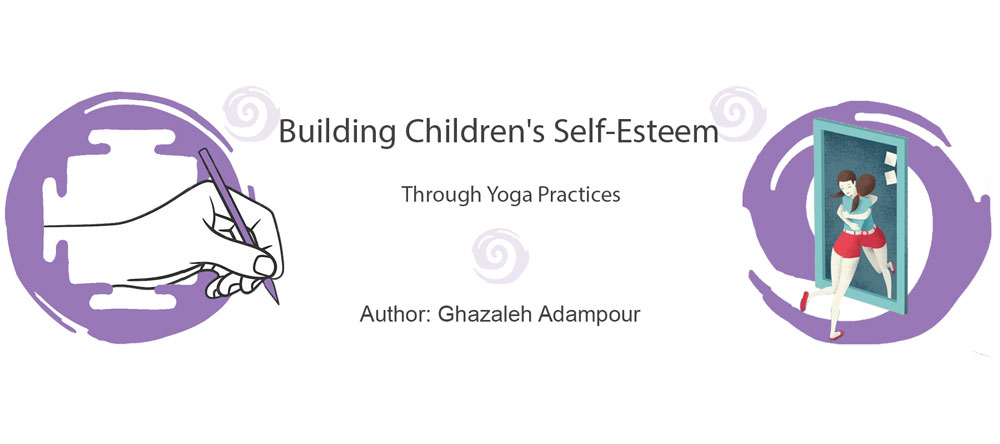 Building Children's Self-Esteem

Through Yoga Practices

Author: Ghazaleh Adampour